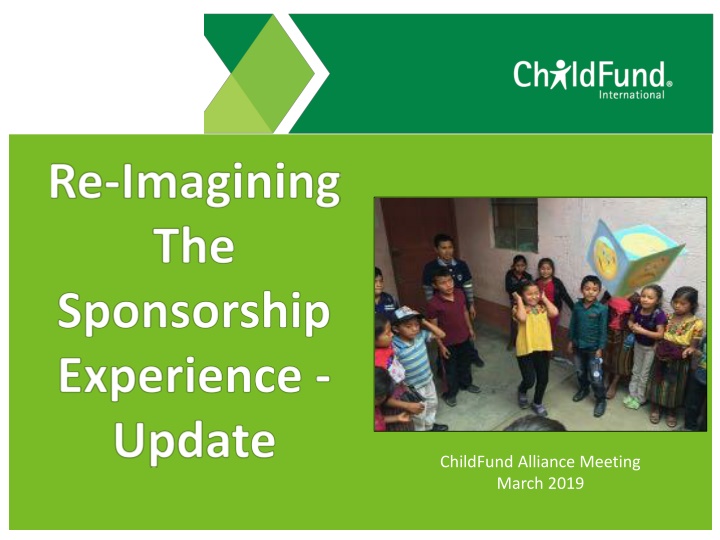 ChildFund® International

Re-Imagining The Sponsorship Experience - Update

ChildFund Alliance Meeting
March 2019